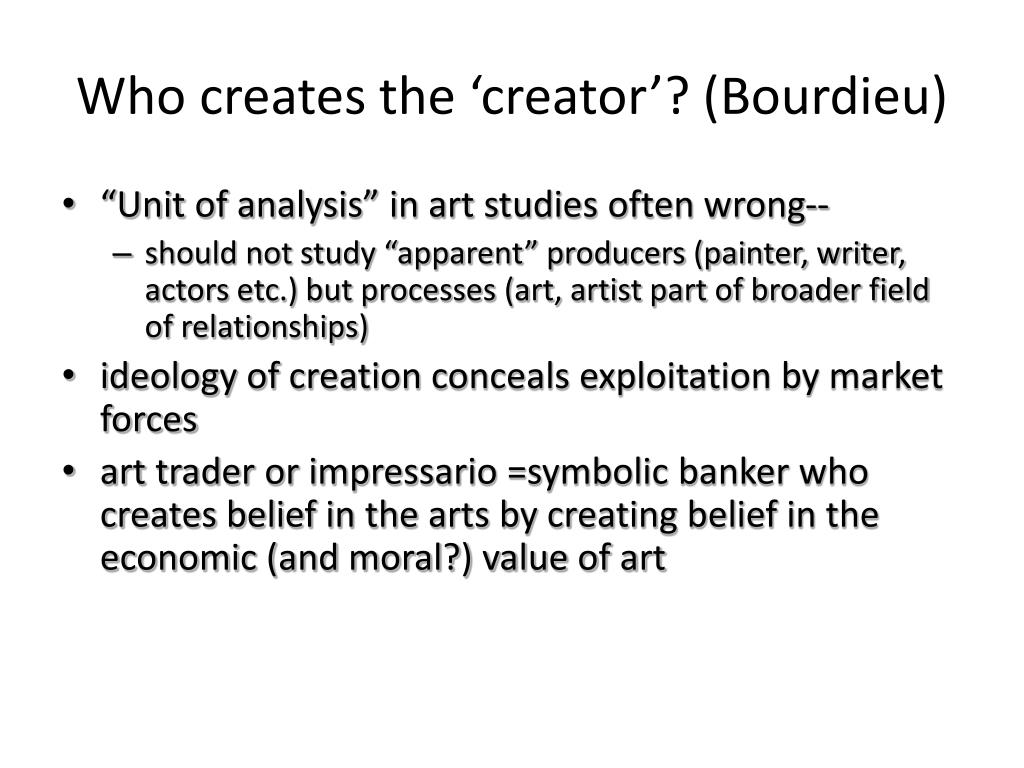 Who creates the ‘creator’? (Bourdieu)

• “Unit of analysis” in art studies often wrong--
– should not study “apparent” producers (painter, writer, actors etc.) but processes (art, artist part of broader field of relationships)
• ideology of creation conceals exploitation by market forces
• art trader or impressario =symbolic banker who creates belief in the arts by creating belief in the economic (and moral?) value of art